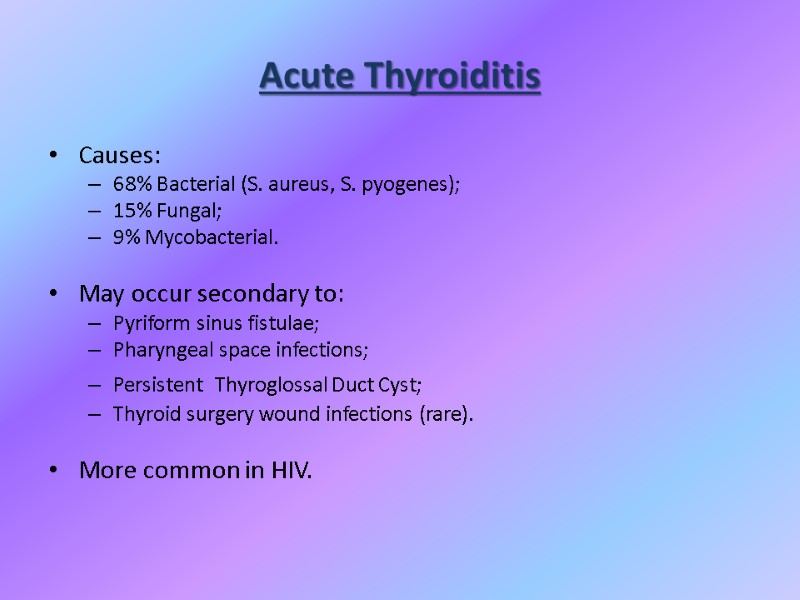 Acute Thyroiditis

• Causes:
– 68% Bacterial (S. aureus, S. pyogenes);
– 15% Fungal;
– 9% Mycobacterial.

• May occur secondary to:
– Pyriform sinus fistulae;
– Pharyngeal space infections;
– Persistent Thyroglossal Duct Cyst;
– Thyroid surgery wound infections (rare).

• More common in HIV.